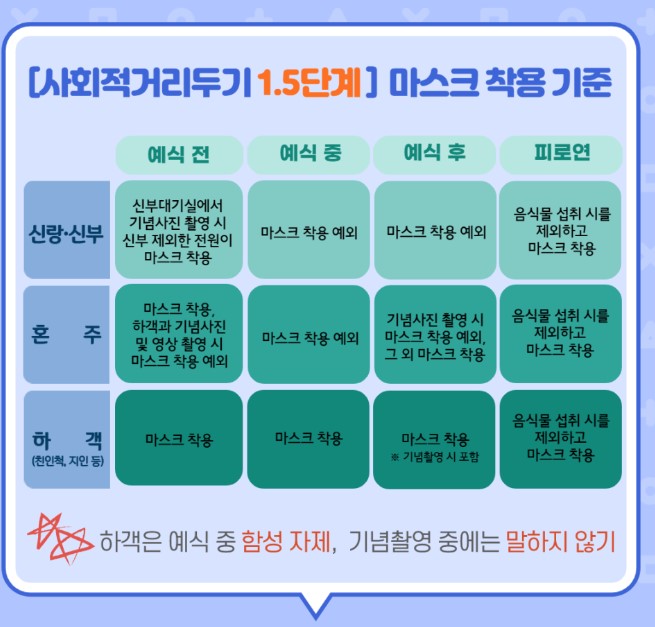 [사회적거리두기 1.5단계] 마스크 착용 기준

| | 예식 전 | 예식 중 | 예식 후 | 피로연 |
|---|---|---|---|---|
| 신랑·신부 | 신부대기실에서 기념사진 촬영 시 신부 제외한 전원이 마스크 착용 | 마스크 착용 예외 | 마스크 착용 예외 | 음식물 섭취 시를 제외하고 마스크 착용 |
| 혼 주 | 마스크 착용, 하객과 기념사진 및 영상 촬영 시 마스크 착용 예외 | 마스크 착용 예외 | 기념사진 촬영 시 마스크 착용 예외, 그 외 마스크 착용 | 음식물 섭취 시를 제외하고 마스크 착용 |
| 하 객 (친인척, 지인 등) | 마스크 착용 | 마스크 착용 | 마스크 착용 ※ 기념촬영 시 포함 | 음식물 섭취 시를 제외하고 마스크 착용 |

하객은 예식 중 함성 자제, 기념촬영 중에는 말하지 않기